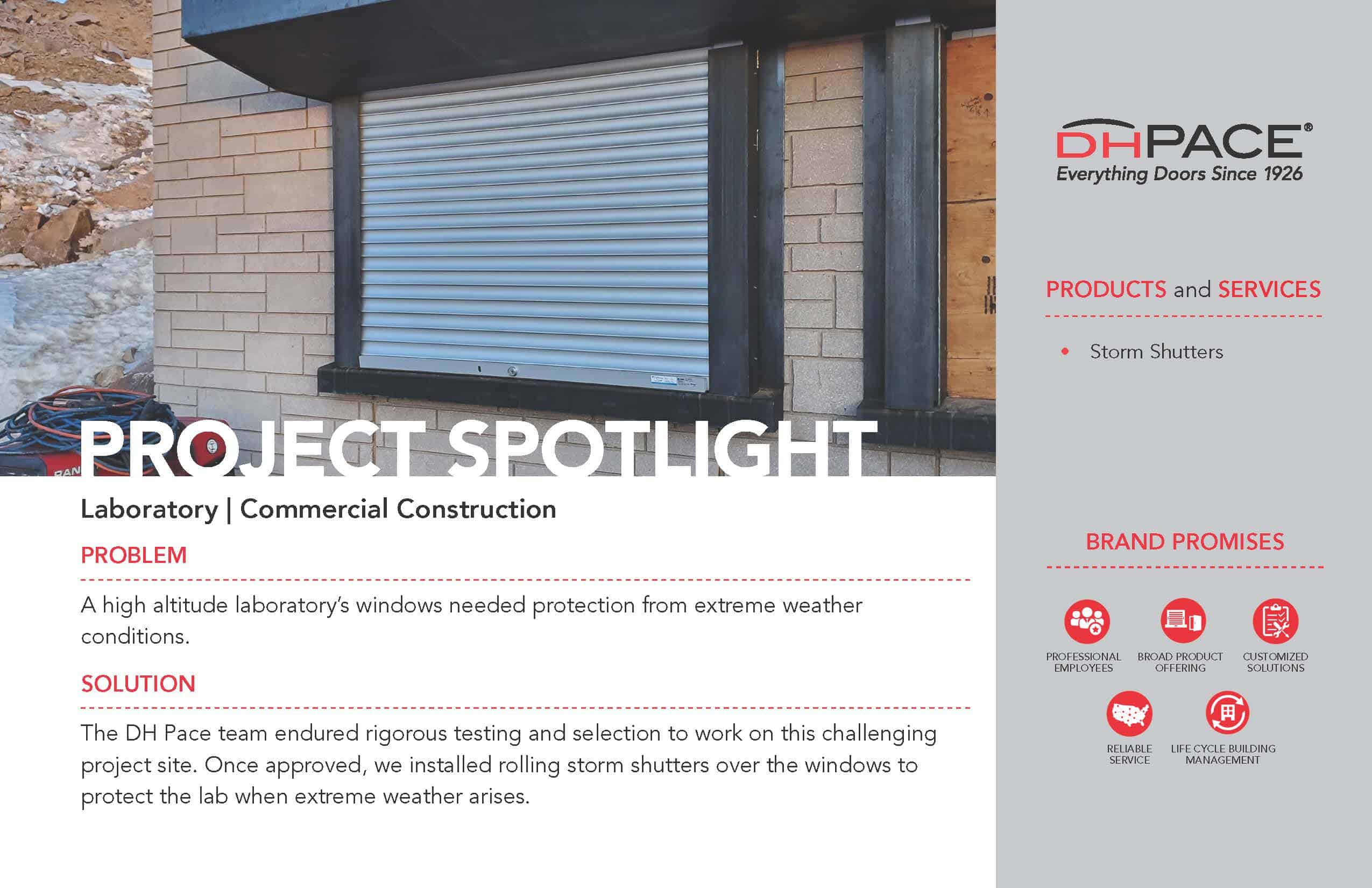 PROJECT SPOTLIGHT

Laboratory | Commercial Construction

PROBLEM

A high altitude laboratory's windows needed protection from extreme weather conditions.

SOLUTION

The DH Pace team endured rigorous testing and selection to work on this challenging project site. Once approved, we installed rolling storm shutters over the windows to protect the lab when extreme weather arises.

DHPACE®
Everything Doors Since 1926

PRODUCTS and SERVICES

• Storm Shutters

BRAND PROMISES

PROFESSIONAL EMPLOYEES

BROAD PRODUCT OFFERING

CUSTOMIZED SOLUTIONS

RELIABLE SERVICE

LIFE CYCLE BUILDING MANAGEMENT